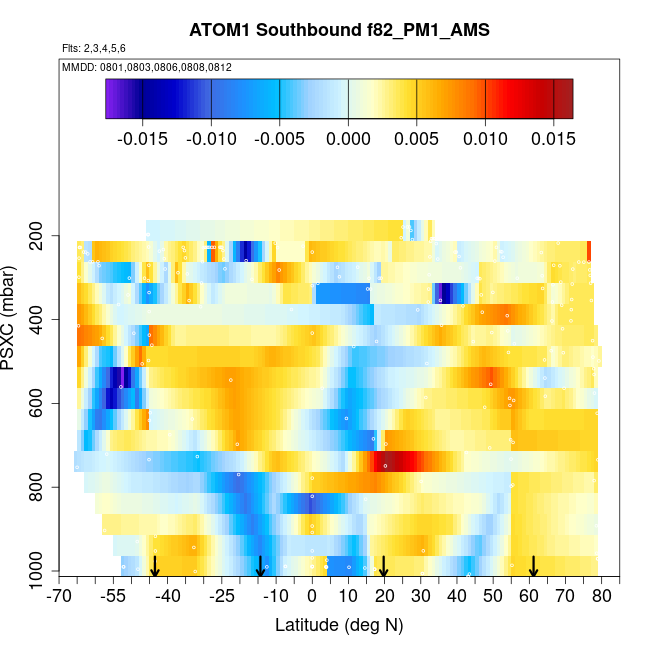 ATOM1 Southbound f82_PM1_AMS

Flts: 2,3,4,5,6

MMDD: 0801,0803,0806,0808,0812

-0.015 -0.010 -0.005 0.000 0.005 0.010 0.015

PSXC (mbar)

200
400
600
800
1000

-70 -55 -40 -25 -10 0 10 20 30 40 50 60 70 80

Latitude (deg N)